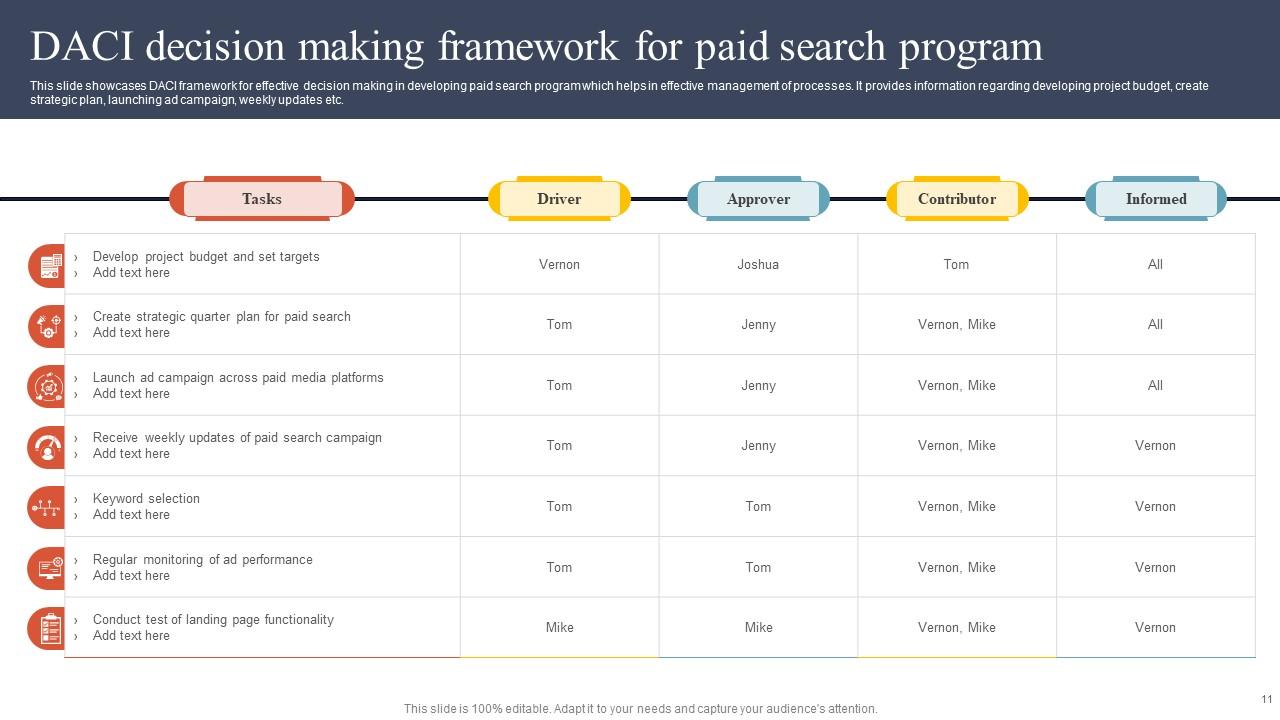 DACI decision making framework for paid search program

This slide showcases DACI framework for effective decision making in developing paid search program which helps in effective management of processes. It provides information regarding developing project budget, create strategic plan, launching ad campaign, weekly updates etc.

| Tasks | Driver | Approver | Contributor | Informed |
|---|---|---|---|---|
| › Develop project budget and set targets › Add text here | Vernon | Joshua | Tom | All |
| › Create strategic quarter plan for paid search › Add text here | Tom | Jenny | Vernon, Mike | All |
| › Launch ad campaign across paid media platforms › Add text here | Tom | Jenny | Vernon, Mike | All |
| › Receive weekly updates of paid search campaign › Add text here | Tom | Jenny | Vernon, Mike | Vernon |
| › Keyword selection › Add text here | Tom | Tom | Vernon, Mike | Vernon |
| › Regular monitoring of ad performance › Add text here | Tom | Tom | Vernon, Mike | Vernon |
| › Conduct test of landing page functionality › Add text here | Mike | Mike | Vernon, Mike | Vernon |

This slide is 100% editable. Adapt it to your needs and capture your audience's attention.

11